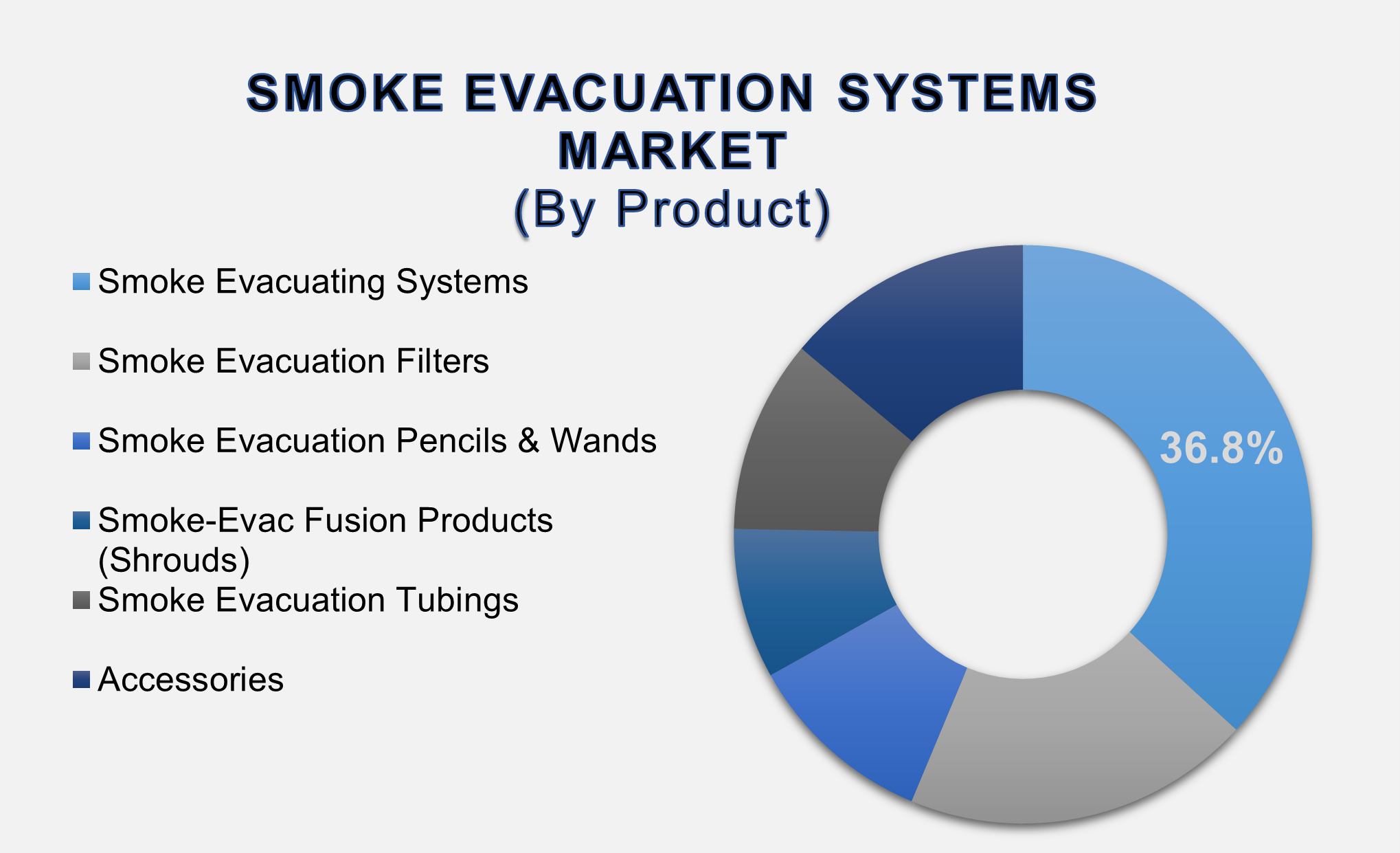 SMOKE EVACUATION SYSTEMS MARKET
(By Product)

Smoke Evacuating Systems

Smoke Evacuation Filters

Smoke Evacuation Pencils & Wands

Smoke-Evac Fusion Products (Shrouds)

Smoke Evacuation Tubings

Accessories

36.8%